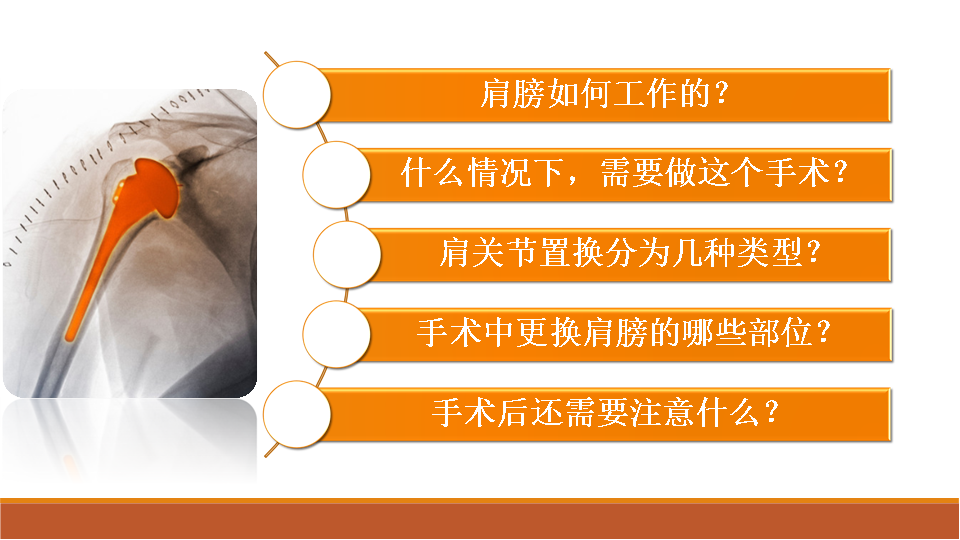 肩膀如何工作的？

什么情况下，需要做这个手术？

肩关节置换分为几种类型？

手术中更换肩膀的哪些部位？

手术后还需要注意什么？